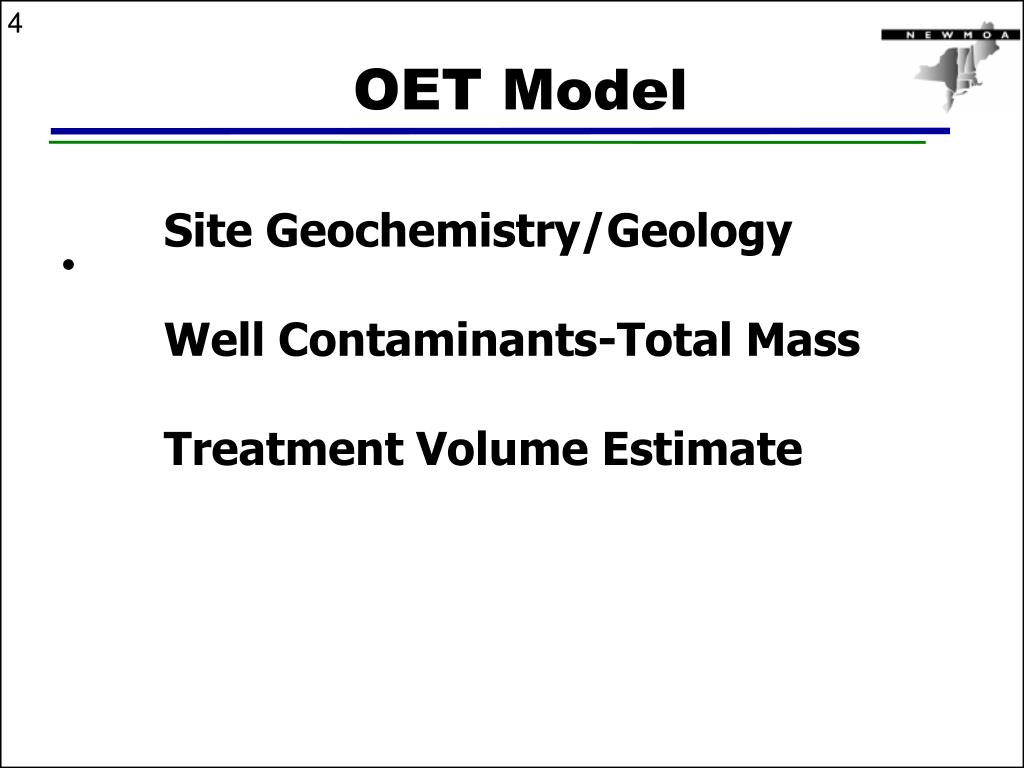 4

NEWMOA

OET Model

•

Site Geochemistry/Geology

Well Contaminants-Total Mass

Treatment Volume Estimate